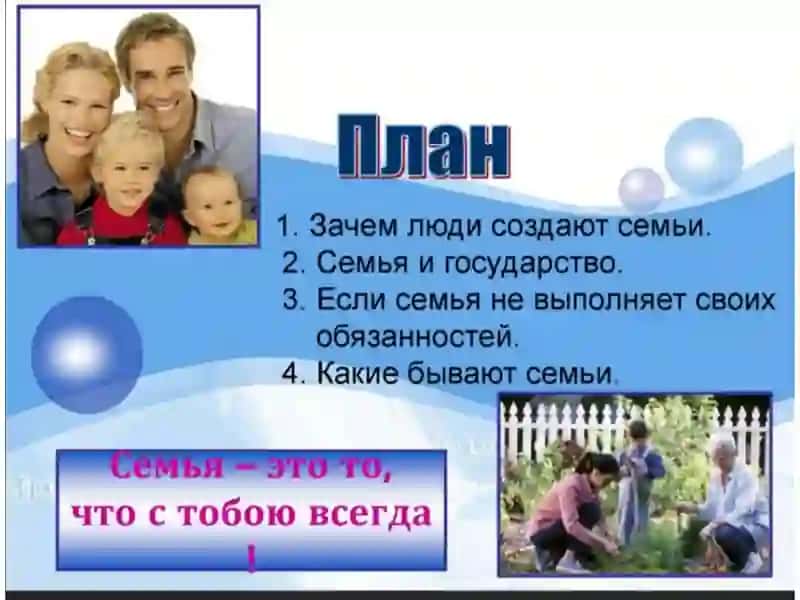 План

1. Зачем люди создают семьи.
2. Семья и государство.
3. Если семья не выполняет своих обязанностей.
4. Какие бывают семьи.

Семья – это то, что с тобою всегда !